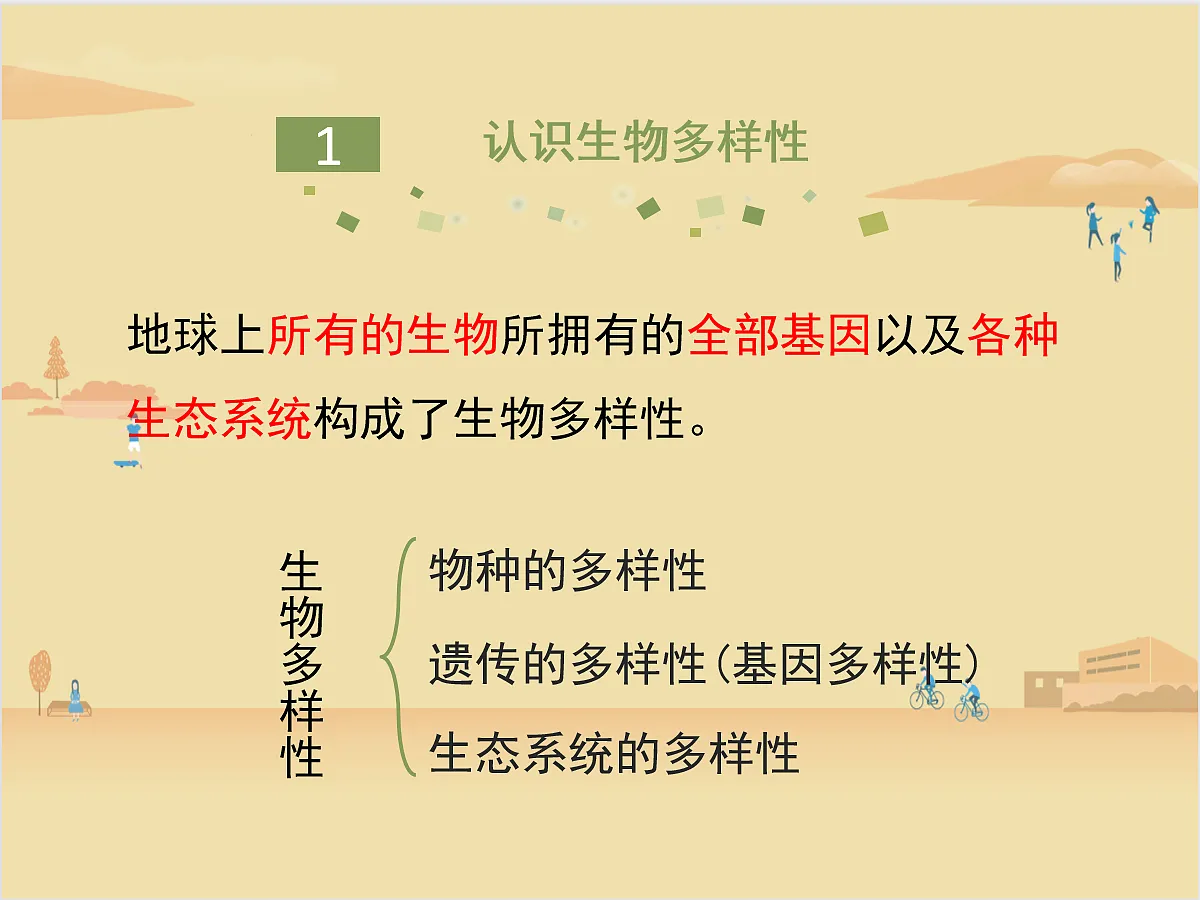 1 认识生物多样性

地球上所有的生物所拥有的全部基因以及各种生态系统构成了生物多样性。

生物多样性

物种的多样性

遗传的多样性(基因多样性)

生态系统的多样性